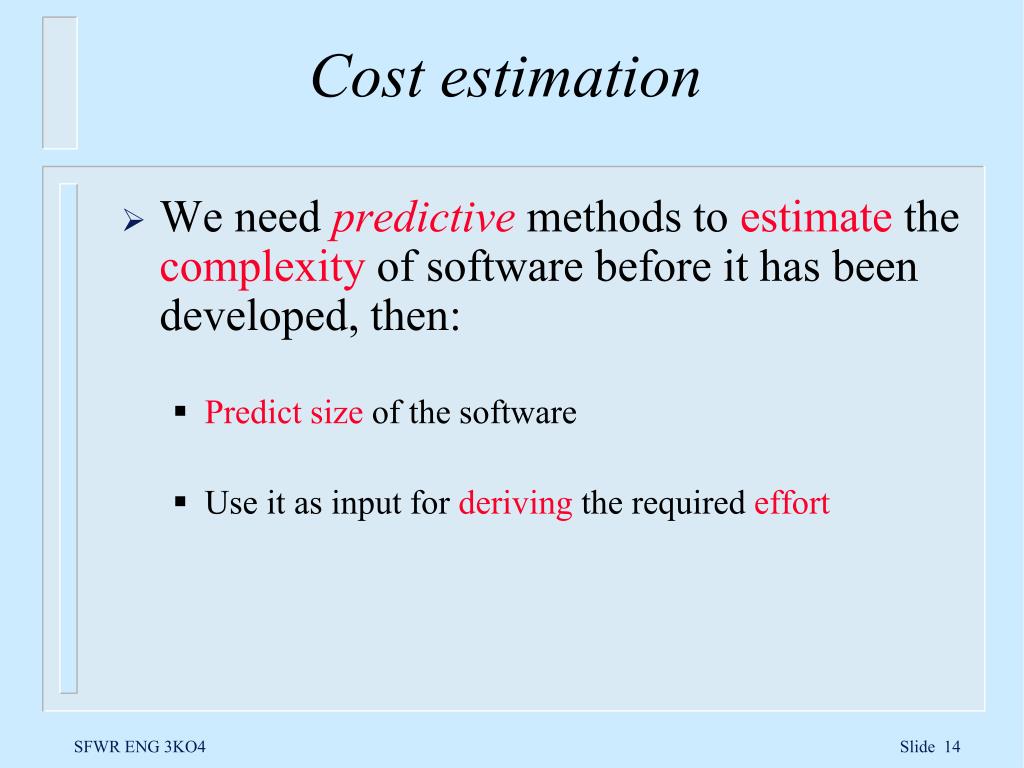 Cost estimation

➢ We need predictive methods to estimate the complexity of software before it has been developed, then:

▪ Predict size of the software

▪ Use it as input for deriving the required effort

SFWR ENG 3KO4

Slide 14